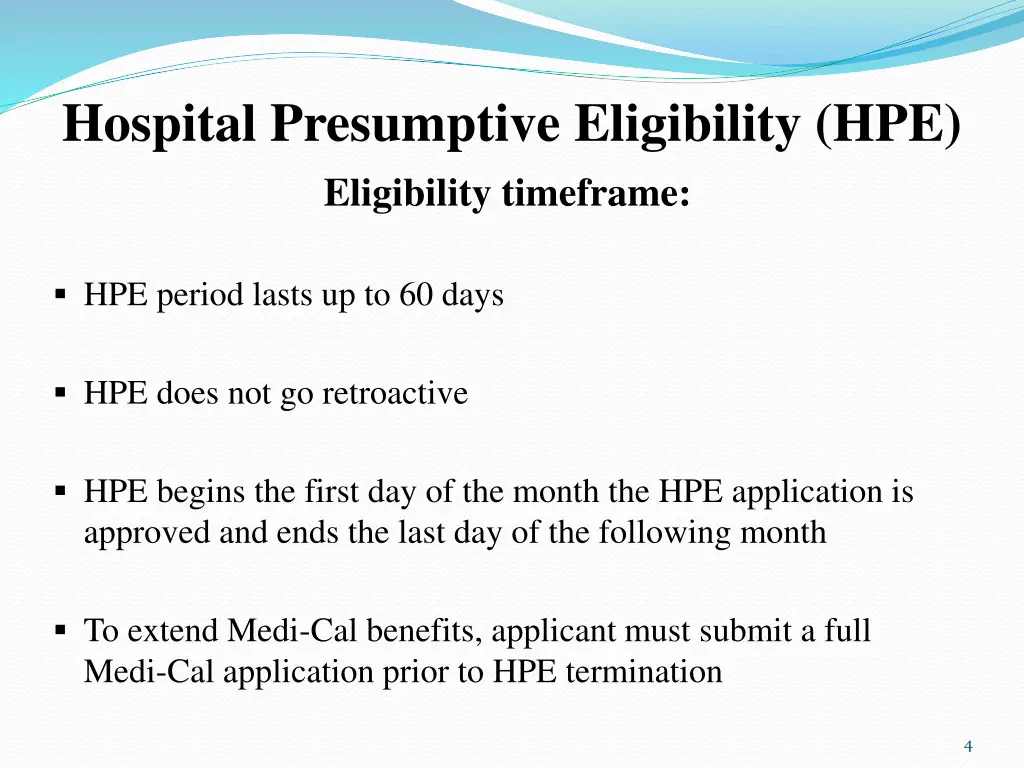 Hospital Presumptive Eligibility (HPE)

Eligibility timeframe:

▪ HPE period lasts up to 60 days

▪ HPE does not go retroactive

▪ HPE begins the first day of the month the HPE application is approved and ends the last day of the following month

▪ To extend Medi-Cal benefits, applicant must submit a full Medi-Cal application prior to HPE termination

4